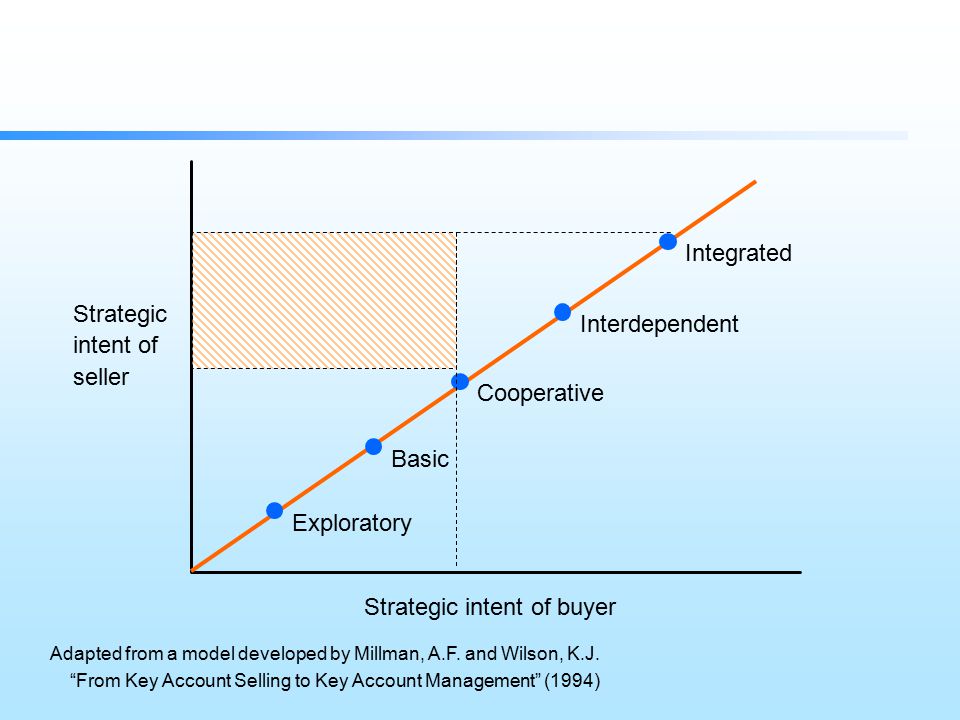 Strategic intent of seller

Integrated

Interdependent

Cooperative

Basic

Exploratory

Strategic intent of buyer

Adapted from a model developed by Millman, A.F. and Wilson, K.J. “From Key Account Selling to Key Account Management” (1994)